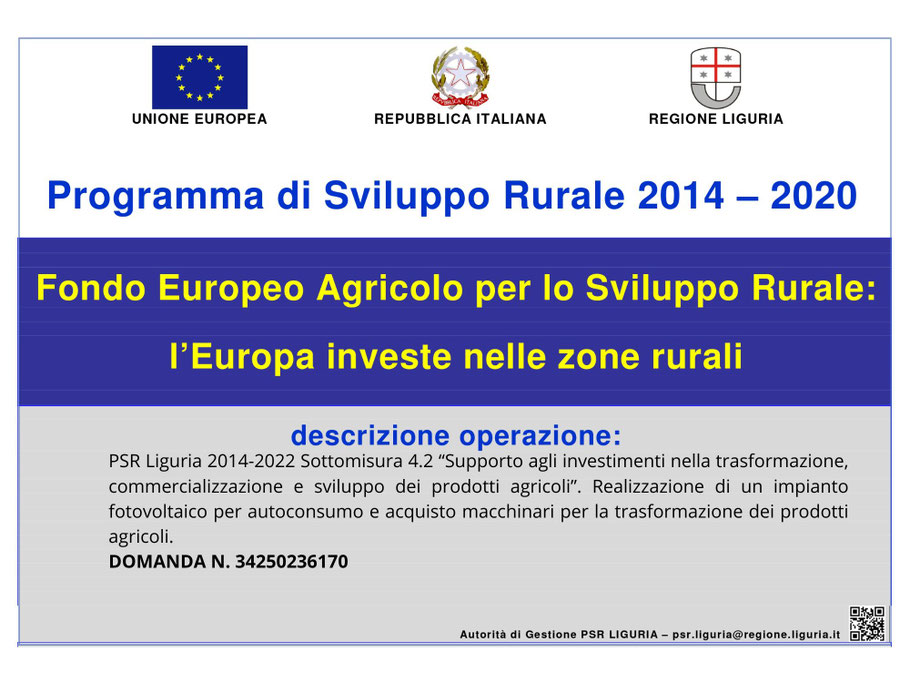 UNIONE EUROPEA

REPUBBLICA ITALIANA

REGIONE LIGURIA

Programma di Sviluppo Rurale 2014 – 2020

Fondo Europeo Agricolo per lo Sviluppo Rurale:

l'Europa investe nelle zone rurali

descrizione operazione:

PSR Liguria 2014-2022 Sottomisura 4.2 "Supporto agli investimenti nella trasformazione, commercializzazione e sviluppo dei prodotti agricoli". Realizzazione di un impianto fotovoltaico per autoconsumo e acquisto macchinari per la trasformazione dei prodotti agricoli.

DOMANDA N. 34250236170

Autorità di Gestione PSR LIGURIA – psr.liguria@regione.liguria.it